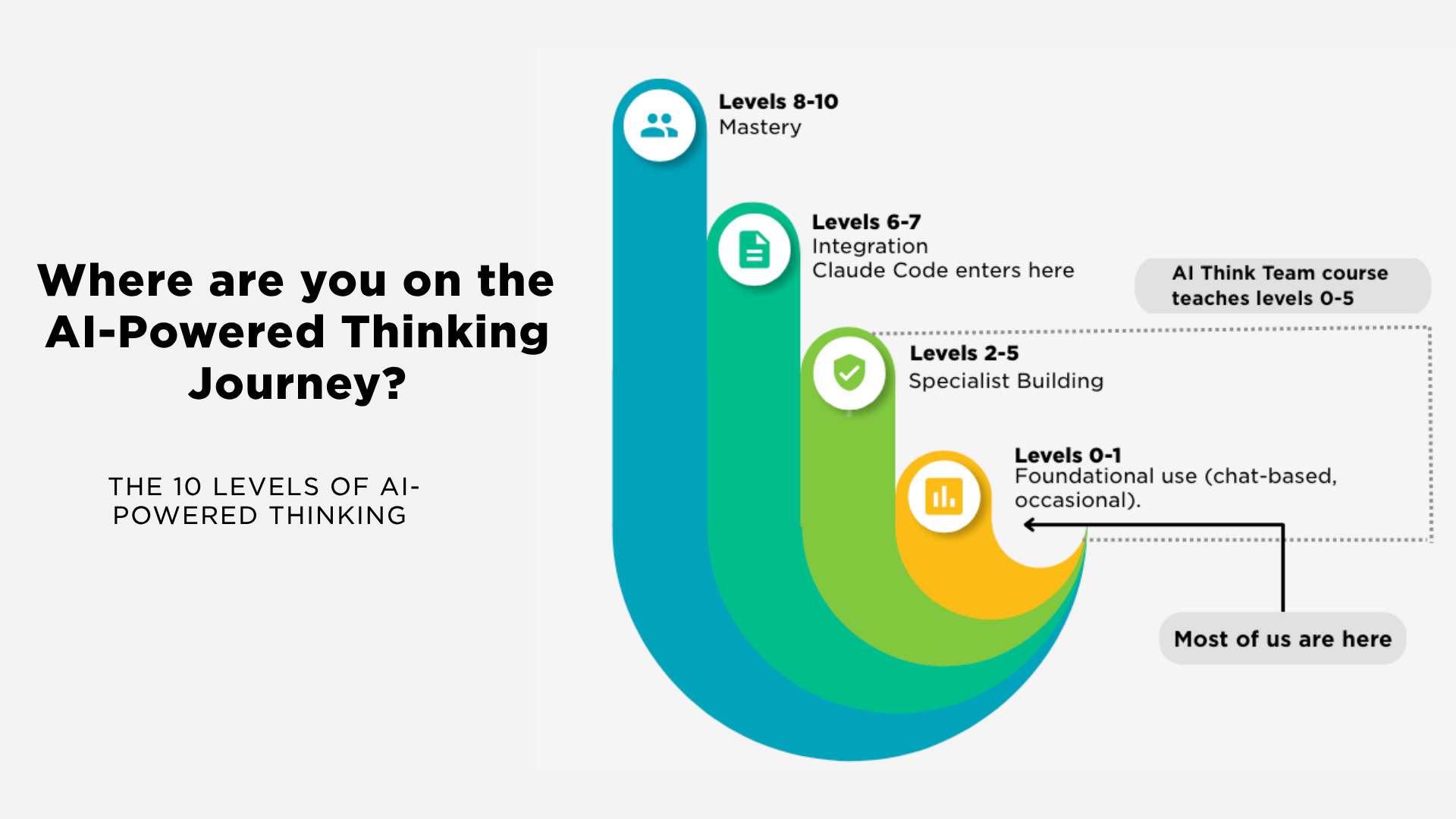 Where are you on the AI-Powered Thinking Journey?

THE 10 LEVELS OF AI-POWERED THINKING

Levels 8-10
Mastery

Levels 6-7
Integration
Claude Code enters here

AI Think Team course teaches levels 0-5

Levels 2-5
Specialist Building

Levels 0-1
Foundational use (chat-based, occasional).

Most of us are here